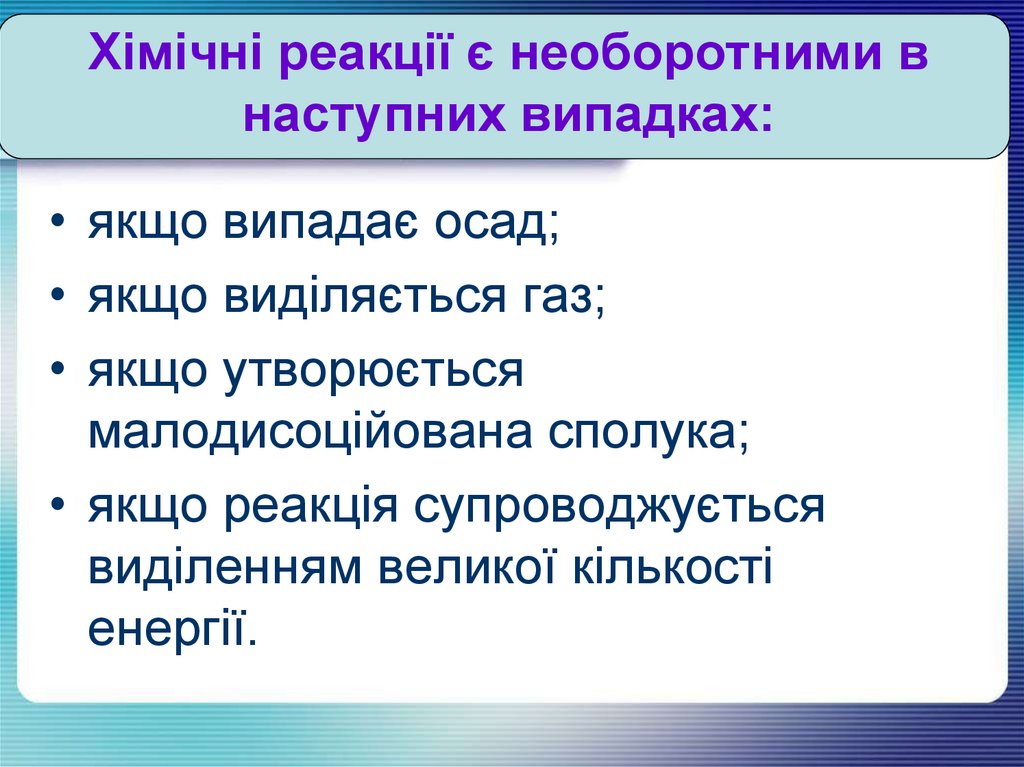 Хімічні реакції є необоротними в наступних випадках:

• якщо випадає осад;
• якщо виділяється газ;
• якщо утворюється малодисоційована сполука;
• якщо реакція супроводжується виділенням великої кількості енергії.